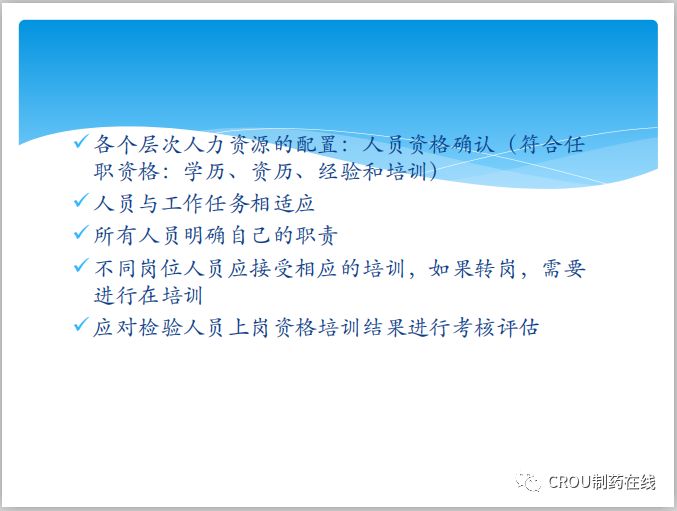 ✓ 各个层次人力资源的配置：人员资格确认（符合任职资格：学历、资历、经验和培训）
✓ 人员与工作任务相适应
✓ 所有人员明确自己的职责
✓ 不同岗位人员应接受相应的培训，如果转岗，需要进行在培训
✓ 应对检验人员上岗资格培训结果进行考核评估

CROU制药在线